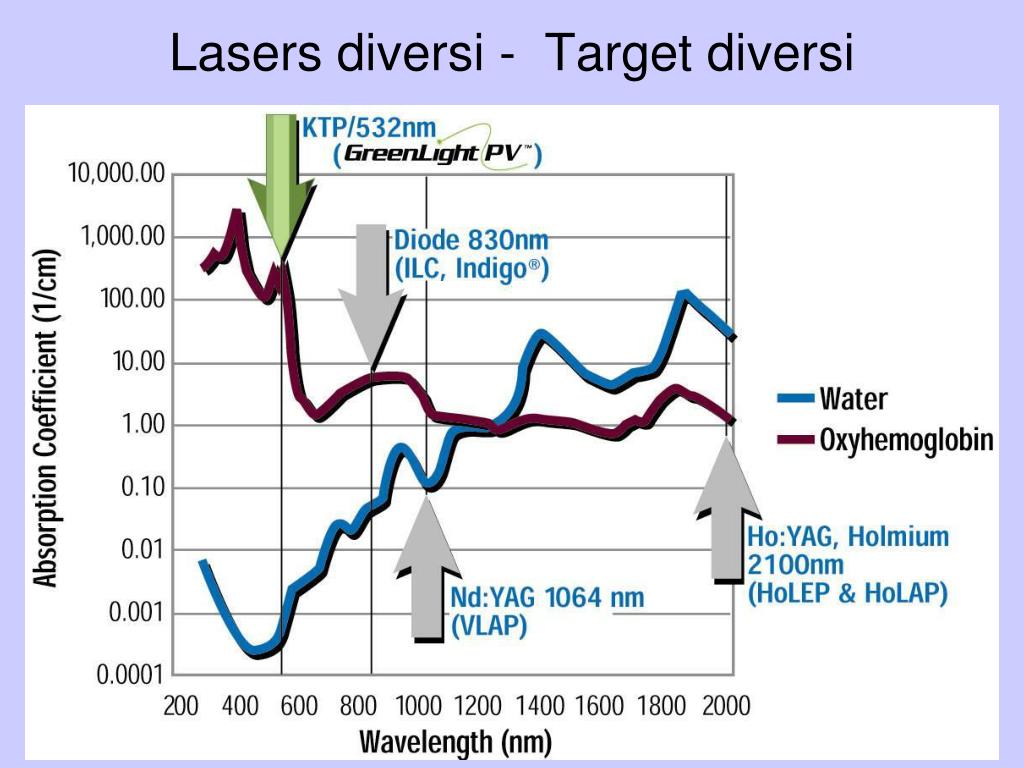 Lasers diversi - Target diversi

KTP/532nm
(GreenLight PV™)

Diode 830nm
(ILC, Indigo®)

Nd:YAG 1064 nm
(VLAP)

Ho:YAG, Holmium
2100nm
(HoLEP & HoLAP)

Water
Oxyhemoglobin

Absorption Coefficient (1/cm)

10,000.00
1,000.00
100.00
10.00
1.00
0.10
0.01
0.001
0.0001

200 400 600 800 1000 1200 1400 1600 1800 2000

Wavelength (nm)